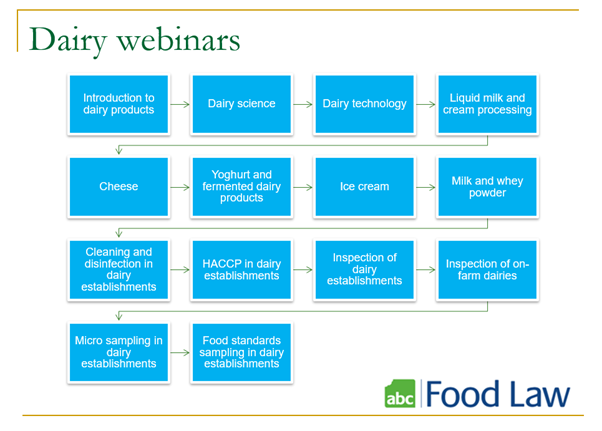 Dairy webinars

Introduction to dairy products

Dairy science

Dairy technology

Liquid milk and cream processing

Cheese

Yoghurt and fermented dairy products

Ice cream

Milk and whey powder

Cleaning and disinfection in dairy establishments

HACCP in dairy establishments

Inspection of dairy establishments

Inspection of on-farm dairies

Micro sampling in dairy establishments

Food standards sampling in dairy establishments

abc Food Law